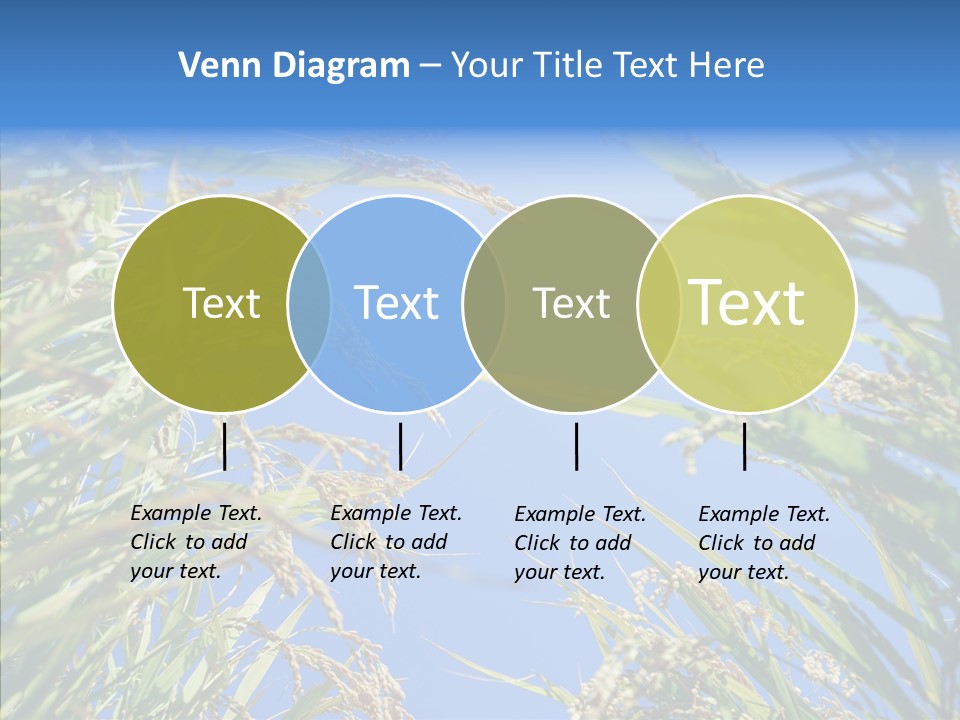 Venn Diagram – Your Title Text Here

Text

Text

Text

Text

Example Text. Click to add your text.

Example Text. Click to add your text.

Example Text. Click to add your text.

Example Text. Click to add your text.